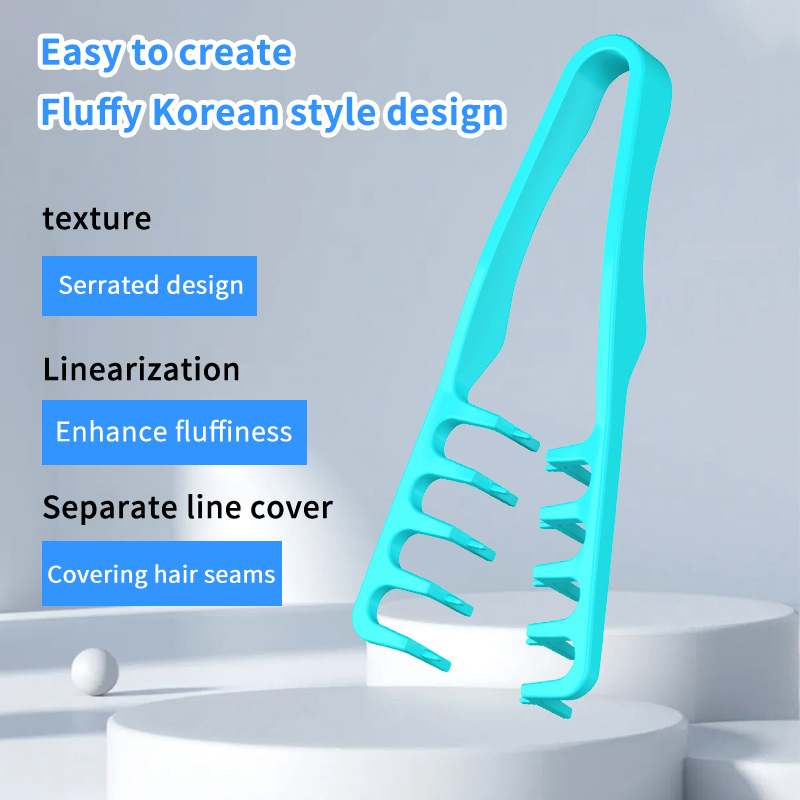 Easy to create
Fluffy Korean style design

texture

Serrated design

Linearization

Enhance fluffiness

Separate line cover

Covering hair seams